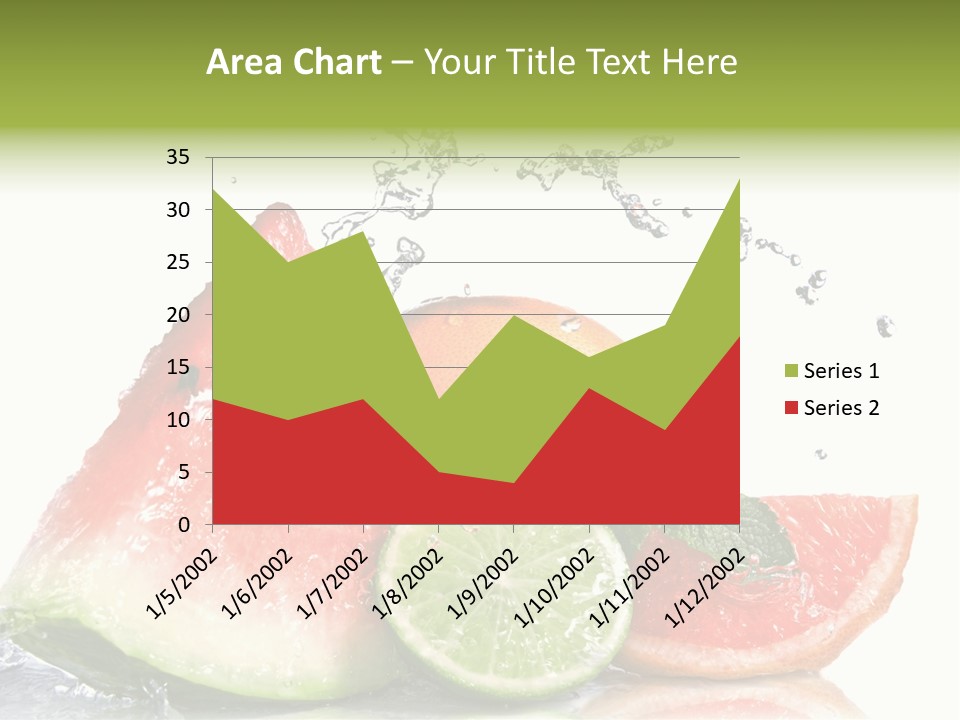 Area Chart – Your Title Text Here

35
30
25
20
15
10
5
0

1/5/2002
1/6/2002
1/7/2002
1/8/2002
1/9/2002
1/10/2002
1/11/2002
1/12/2002

Series 1
Series 2